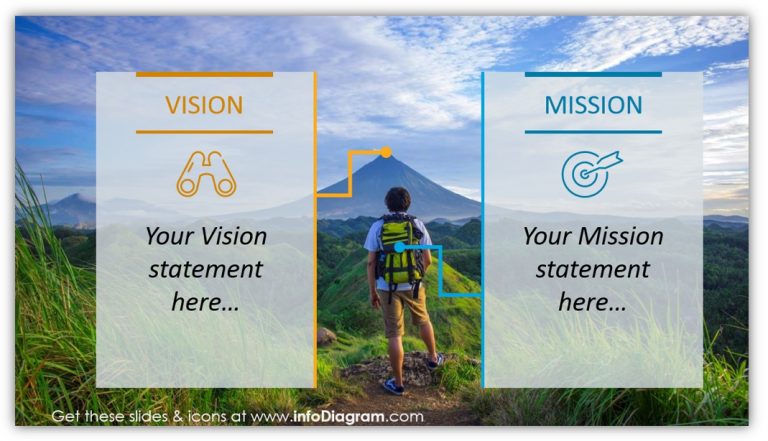 VISION

Your Vision statement here…

MISSION

Your Mission statement here…

Get these slides & icons at www.infoDiagram.com